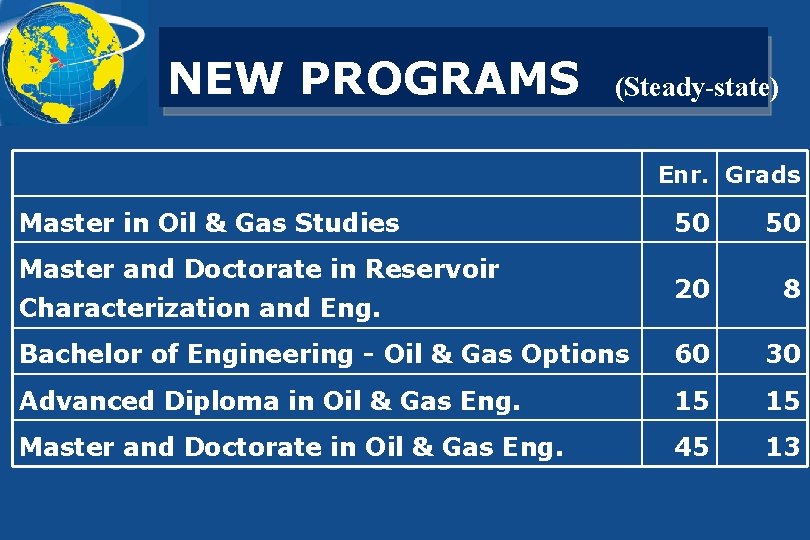 NEW PROGRAMS (Steady-state)

| | Enr. | Grads |
|---|---|---|
| Master in Oil & Gas Studies | 50 | 50 |
| Master and Doctorate in Reservoir Characterization and Eng. | 20 | 8 |
| Bachelor of Engineering - Oil & Gas Options | 60 | 30 |
| Advanced Diploma in Oil & Gas Eng. | 15 | 15 |
| Master and Doctorate in Oil & Gas Eng. | 45 | 13 |